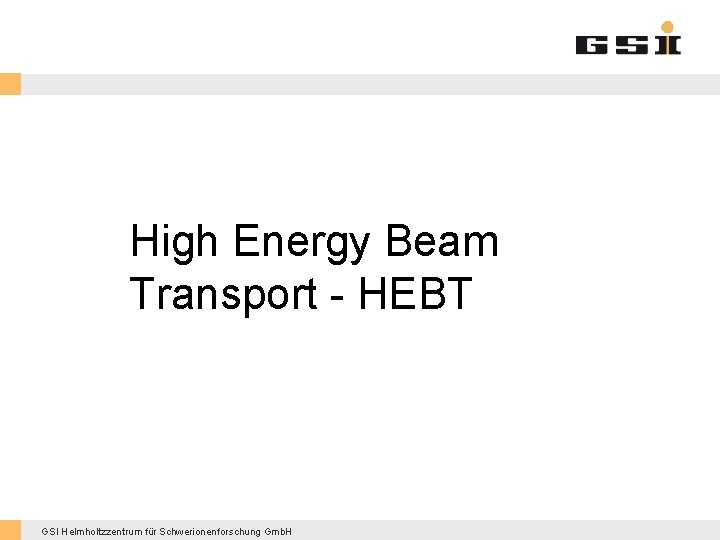 GSI

High Energy Beam Transport - HEBT

GSI Helmholtzzentrum für Schwerionenforschung GmbH